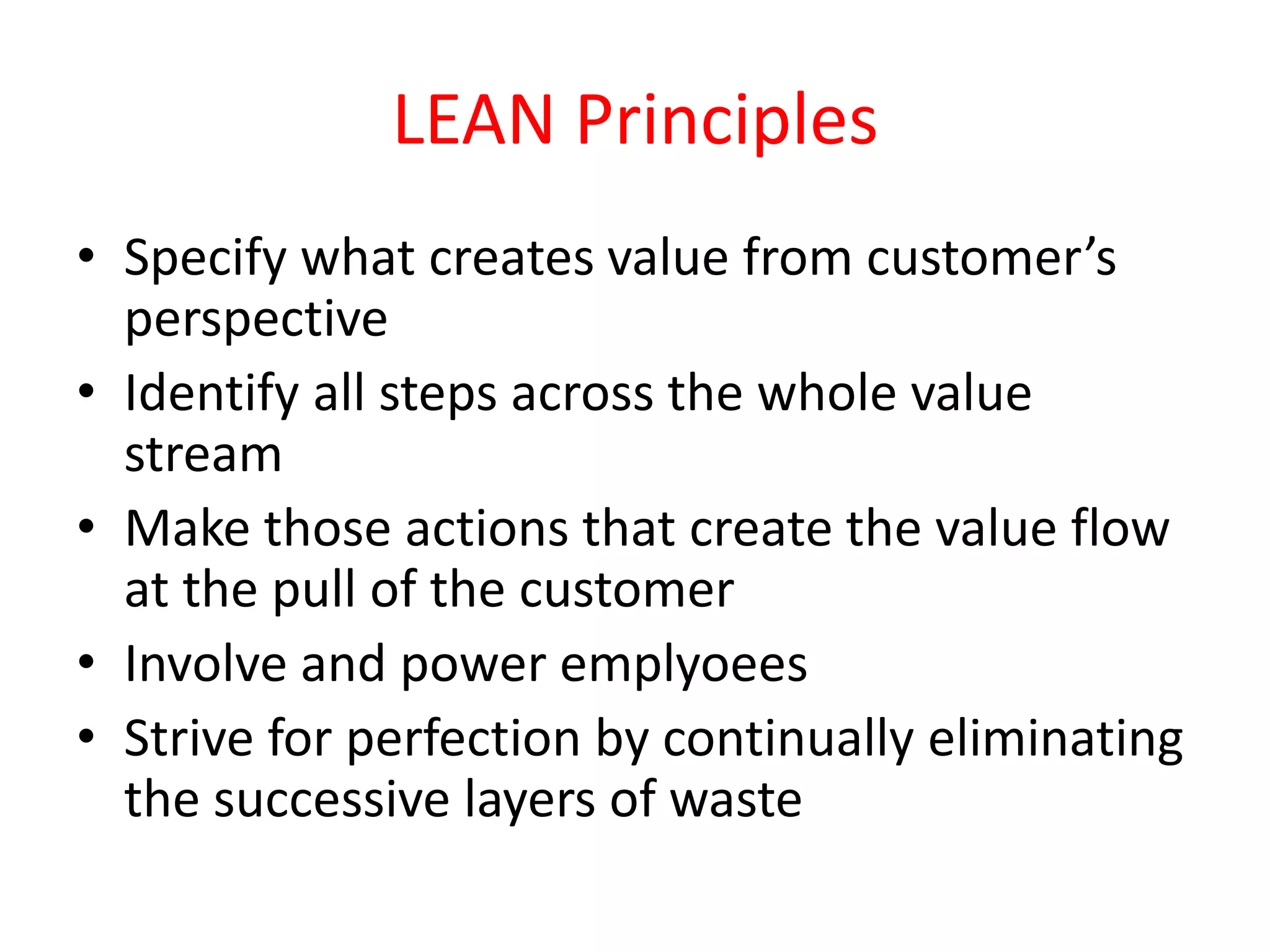 LEAN Principles

• Specify what creates value from customer’s perspective
• Identify all steps across the whole value stream
• Make those actions that create the value flow at the pull of the customer
• Involve and power emplyoees
• Strive for perfection by continually eliminating the successive layers of waste